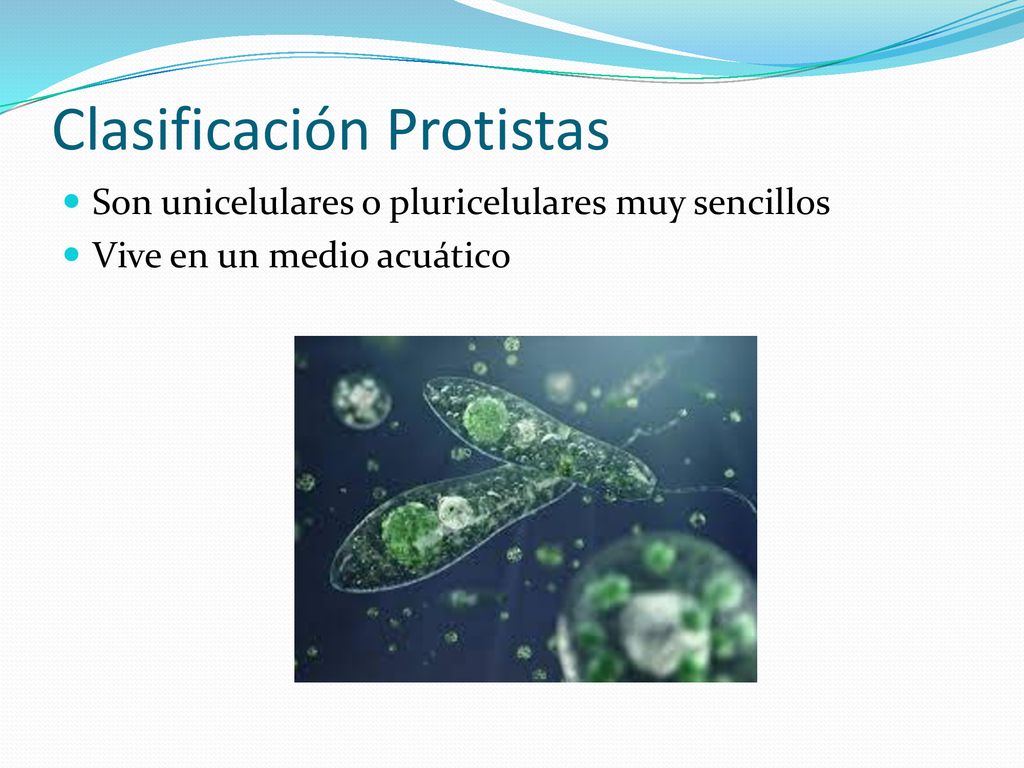 Clasificación Protistas

- Son unicelulares o pluricelulares muy sencillos
- Vive en un medio acuático